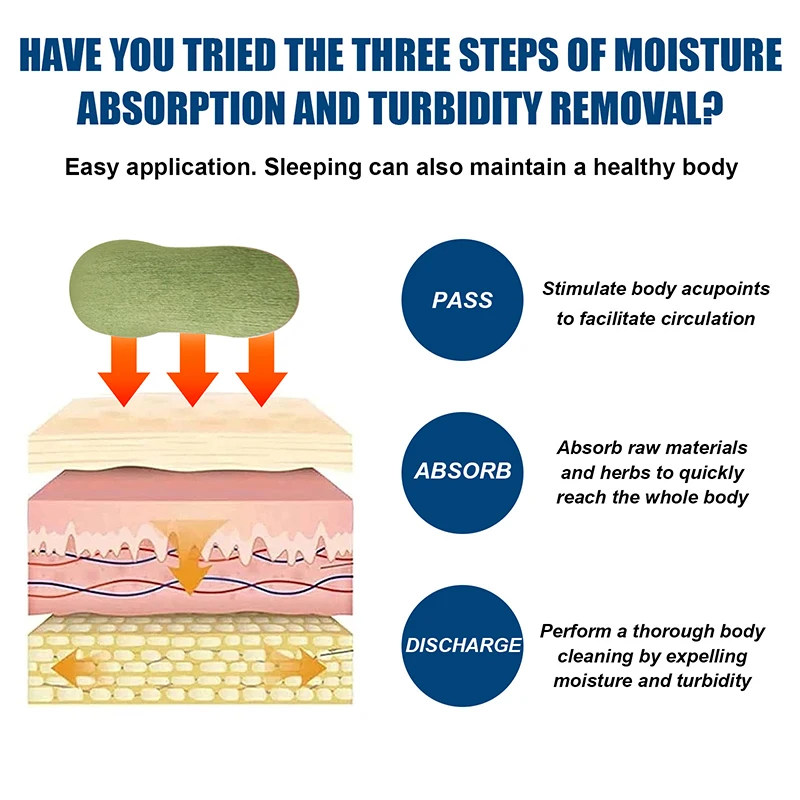 HAVE YOU TRIED THE THREE STEPS OF MOISTURE ABSORPTION AND TURBIDITY REMOVAL?

Easy application. Sleeping can also maintain a healthy body

PASS

Stimulate body acupoints to facilitate circulation

ABSORB

Absorb raw materials and herbs to quickly reach the whole body

DISCHARGE

Perform a thorough body cleaning by expelling moisture and turbidity